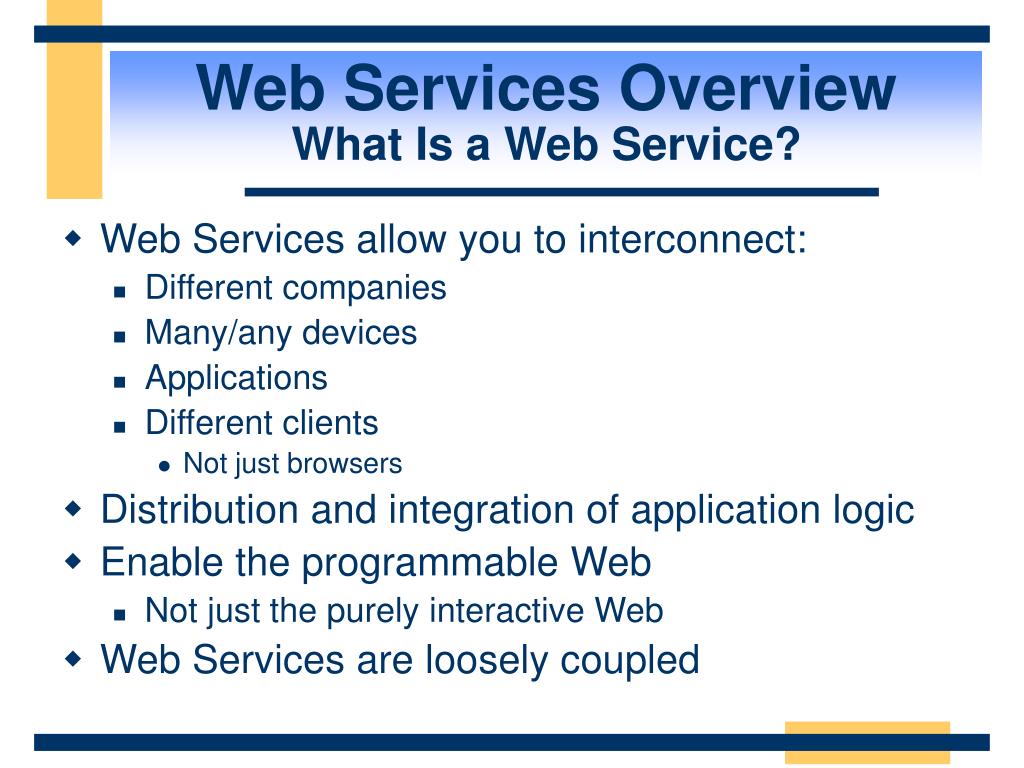 Web Services Overview
What Is a Web Service?

- Web Services allow you to interconnect:
  - Different companies
  - Many/any devices
  - Applications
  - Different clients
    - Not just browsers
- Distribution and integration of application logic
- Enable the programmable Web
  - Not just the purely interactive Web
- Web Services are loosely coupled